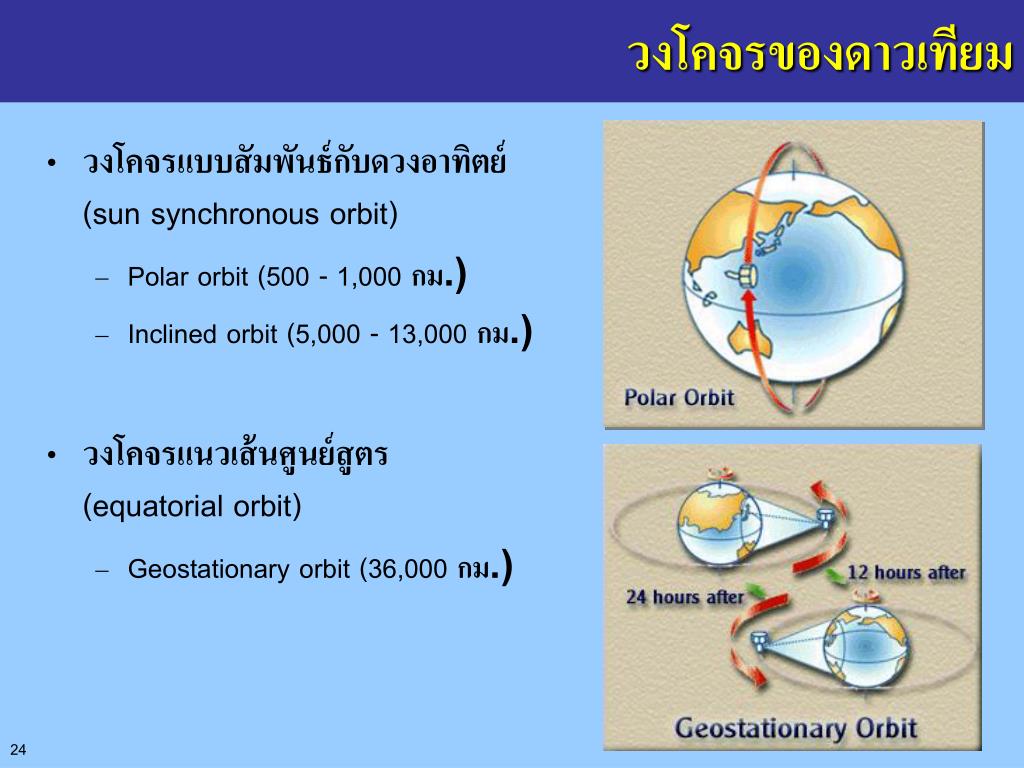 วงโคจรของดาวเทียม

• วงโคจรแบบสัมพันธ์กับดวงอาทิตย์ (sun synchronous orbit)

– Polar orbit (500 - 1,000 กม.)

– Inclined orbit (5,000 - 13,000 กม.)

• วงโคจรแนวเส้นศูนย์สูตร (equatorial orbit)

– Geostationary orbit (36,000 กม.)

Polar Orbit

12 hours after

24 hours after

Geostationary Orbit

24